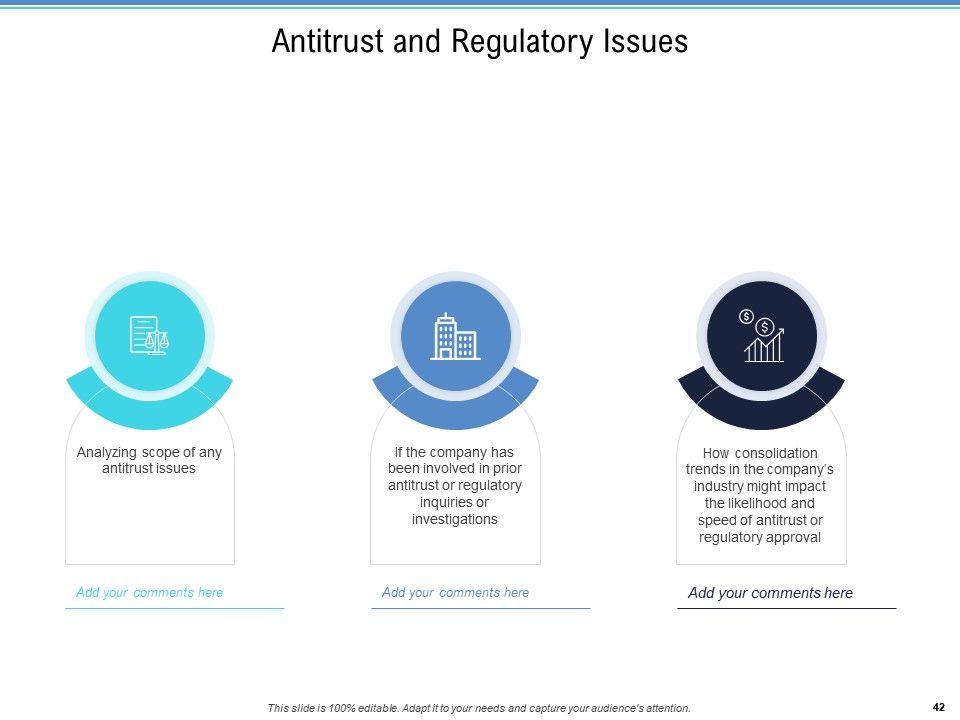 Antitrust and Regulatory Issues

Analyzing scope of any antitrust issues

Add your comments here

If the company has been involved in prior antitrust or regulatory inquiries or investigations

Add your comments here

How consolidation trends in the company's industry might impact the likelihood and speed of antitrust or regulatory approval

Add your comments here

This slide is 100% editable. Adapt it to your needs and capture your audience's attention.

42